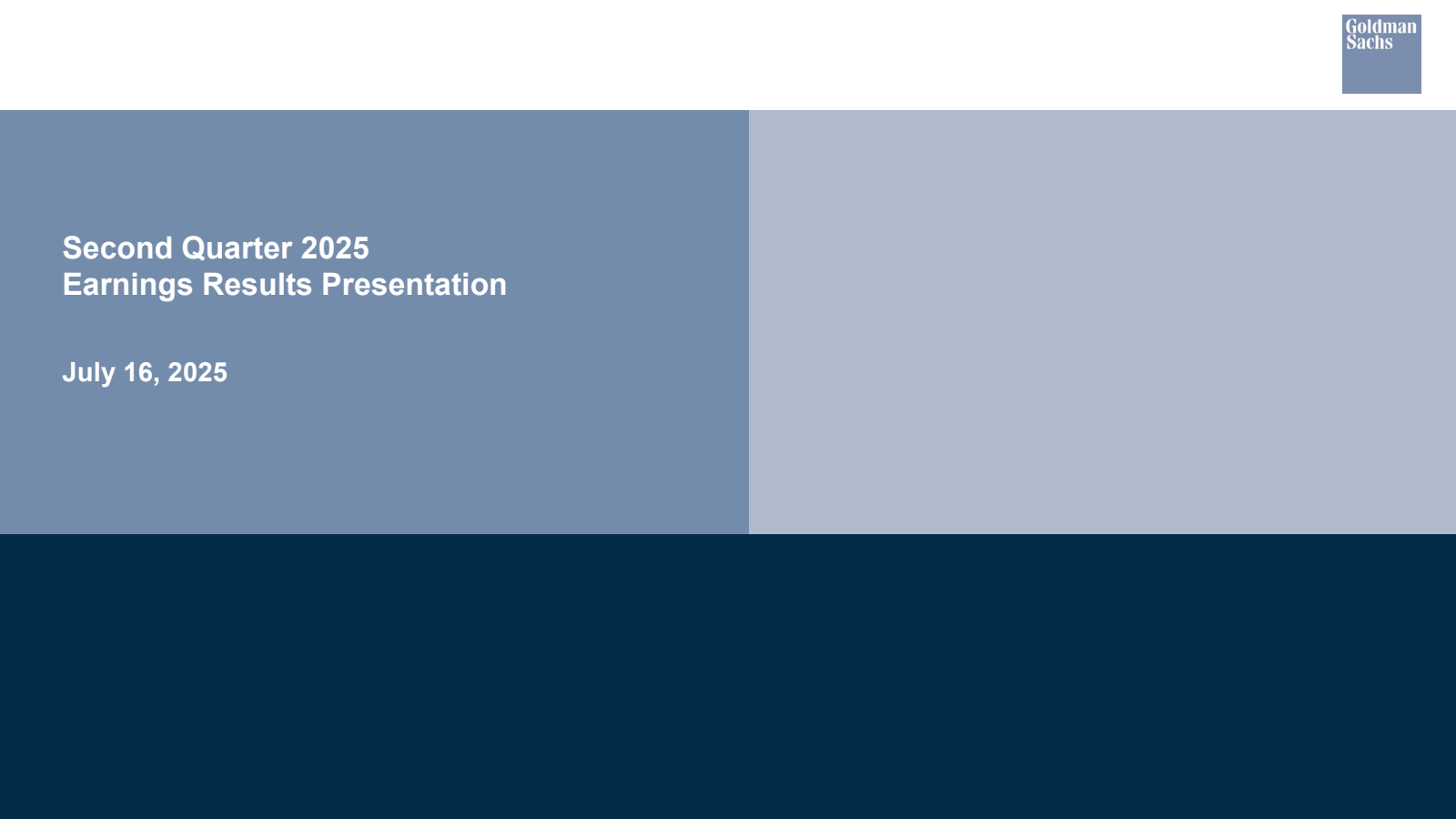 Goldman Sachs

Second Quarter 2025
Earnings Results Presentation

July 16, 2025